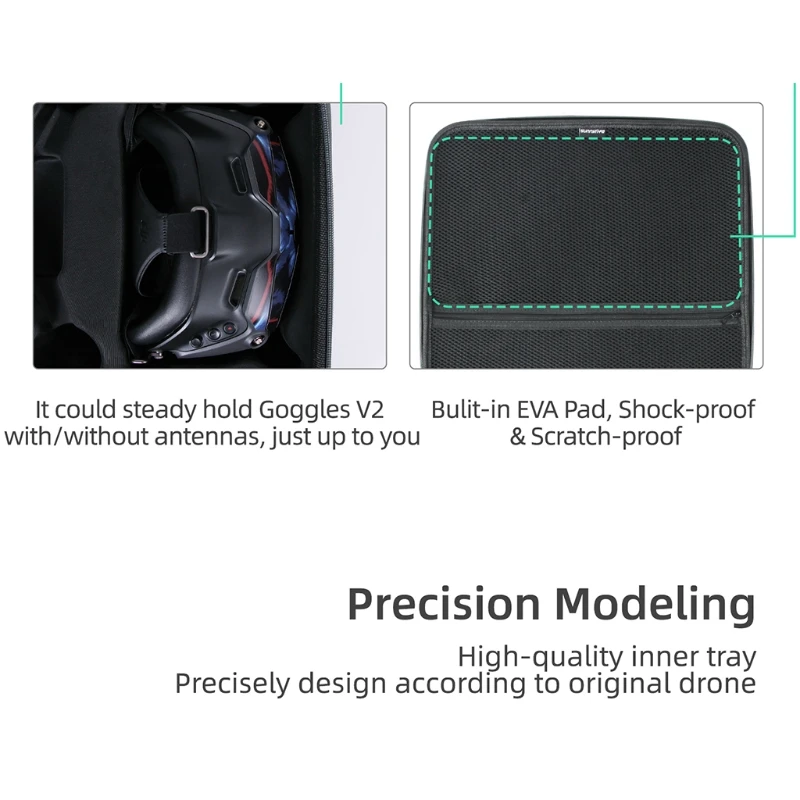 It could steady hold Goggles V2 with/without antennas, just up to you

Bulit-in EVA Pad, Shock-proof & Scratch-proof

Precision Modeling

High-quality inner tray
Precisely design according to original drone